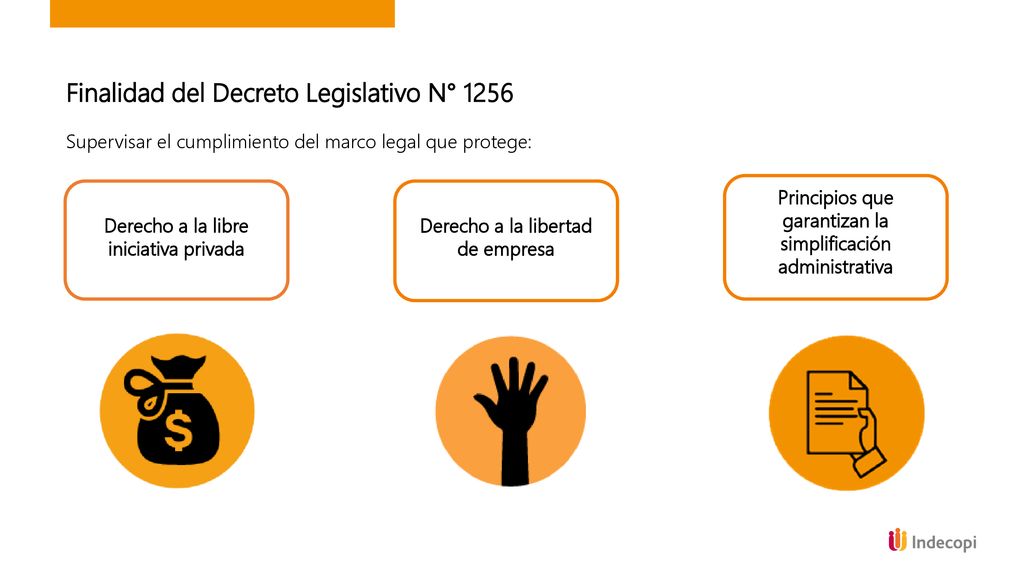 Finalidad del Decreto Legislativo N° 1256

Supervisar el cumplimiento del marco legal que protege:

Derecho a la libre iniciativa privada

Derecho a la libertad de empresa

Principios que garantizan la simplificación administrativa

$

Indecopi